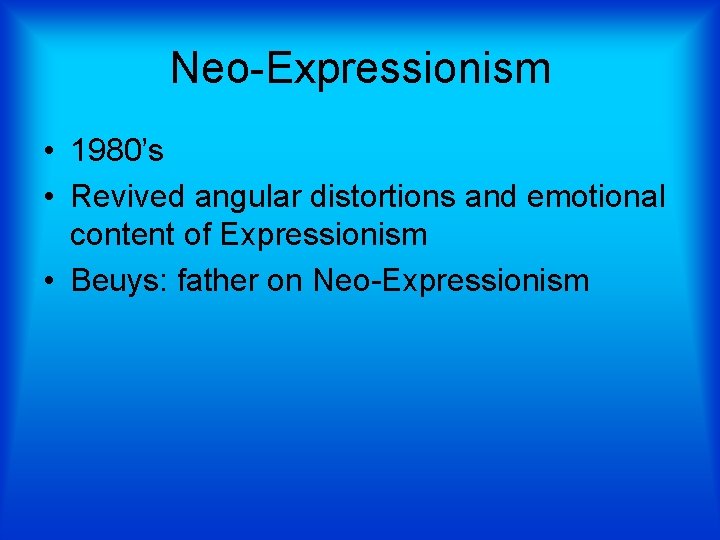 Neo-Expressionism

• 1980’s
• Revived angular distortions and emotional content of Expressionism
• Beuys: father on Neo-Expressionism